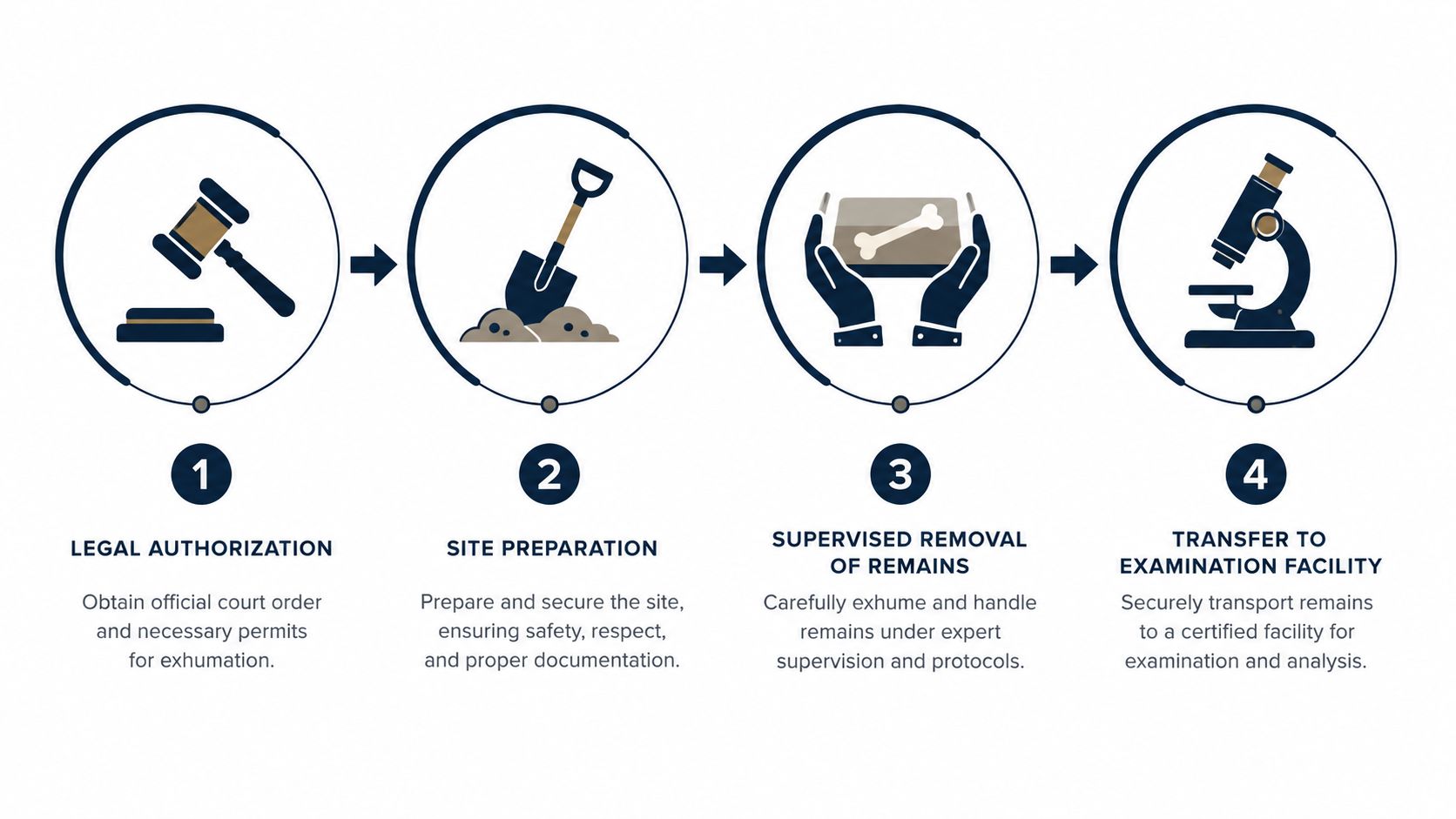 1

LEGAL AUTHORIZATION

Obtain official court order and necessary permits for exhumation.

2

SITE PREPARATION

Prepare and secure the site, ensuring safety, respect, and proper documentation.

3

SUPERVISED REMOVAL OF REMAINS

Carefully exhume and handle remains under expert supervision and protocols.

4

TRANSFER TO EXAMINATION FACILITY

Securely transport remains to a certified facility for examination and analysis.